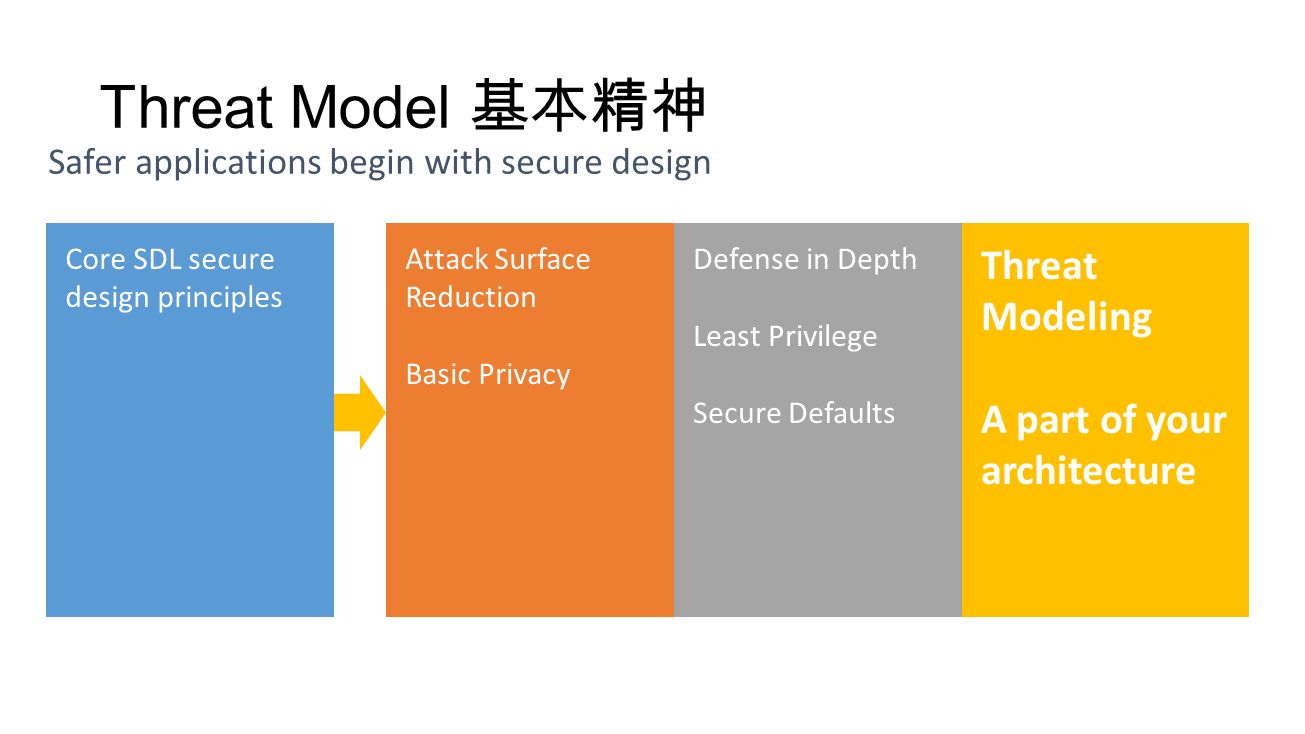 Threat Model 基本精神

Safer applications begin with secure design

Core SDL secure design principles

Attack Surface Reduction

Basic Privacy

Defense in Depth

Least Privilege

Secure Defaults

Threat Modeling

A part of your architecture